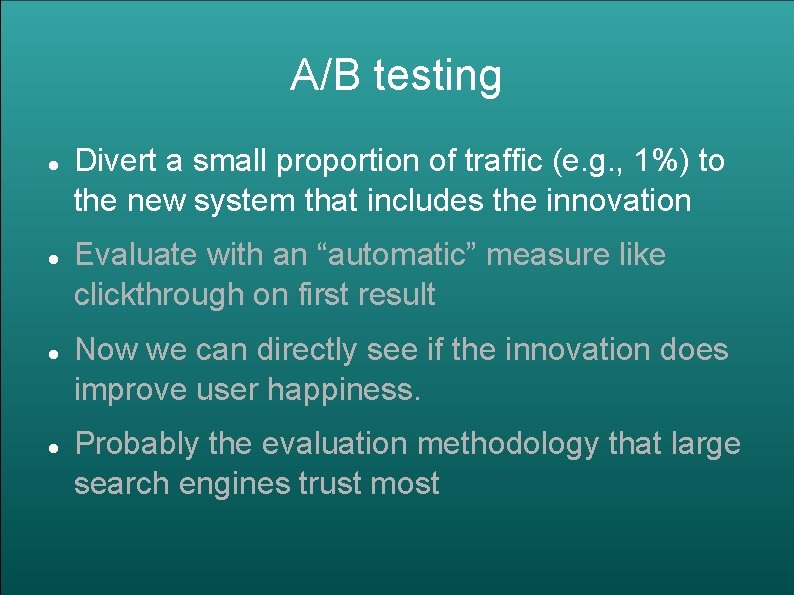 A/B testing

• Divert a small proportion of traffic (e.g., 1%) to the new system that includes the innovation

• Evaluate with an "automatic" measure like clickthrough on first result

• Now we can directly see if the innovation does improve user happiness.

• Probably the evaluation methodology that large search engines trust most